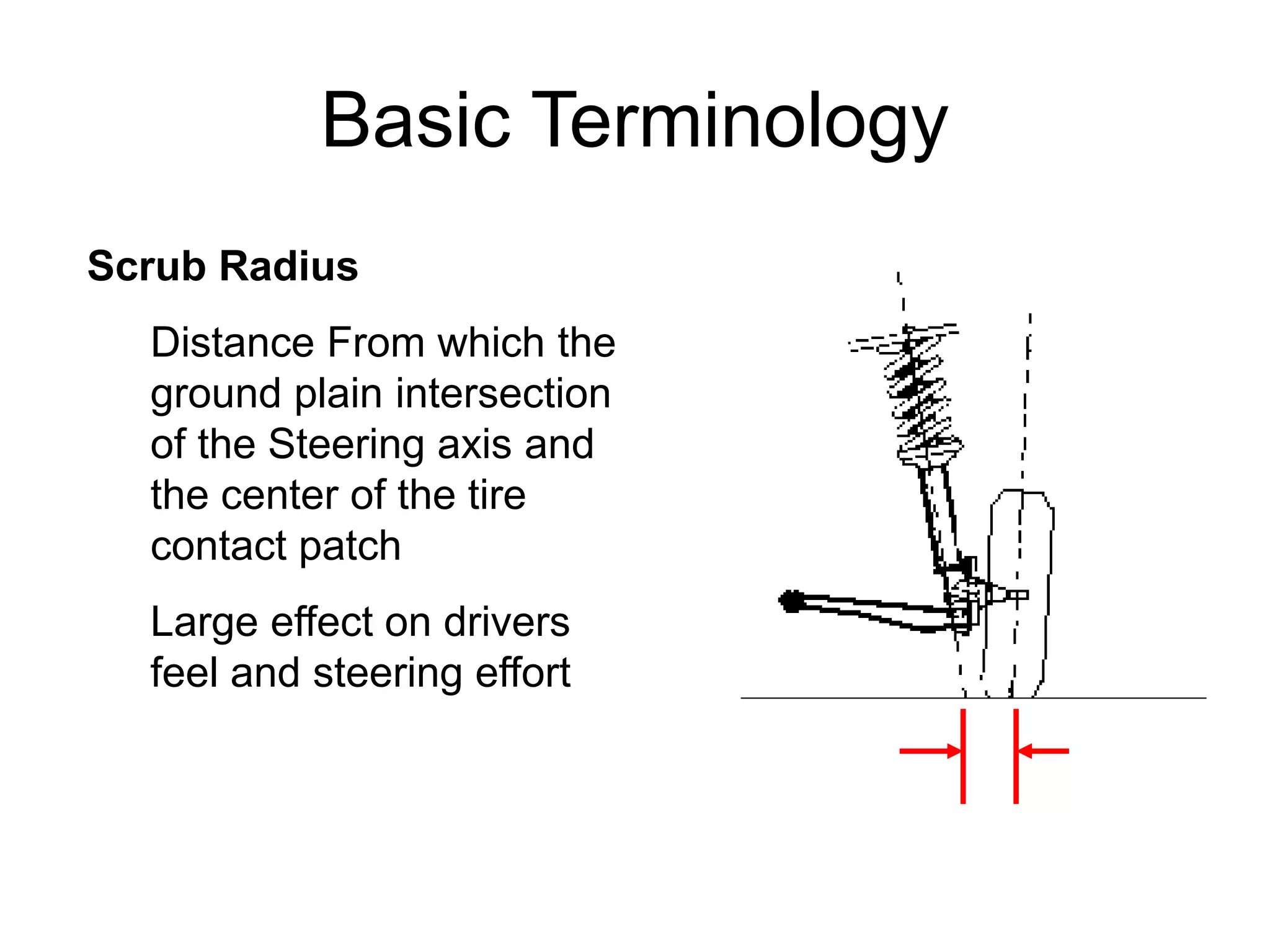 Basic Terminology

Scrub Radius

Distance From which the ground plain intersection of the Steering axis and the center of the tire contact patch

Large effect on drivers feel and steering effort